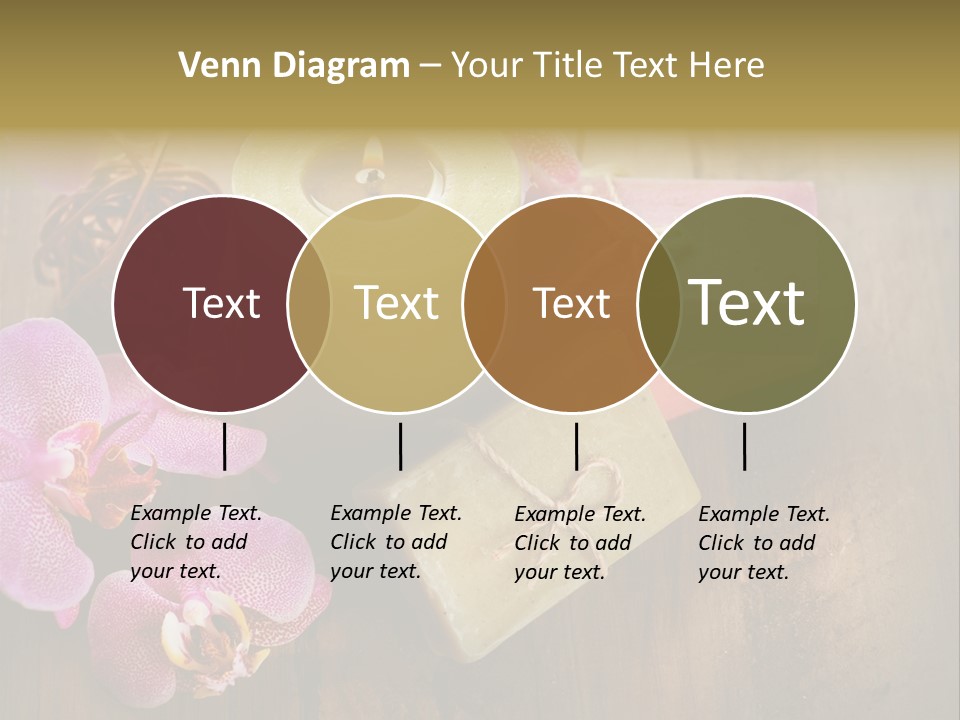 Venn Diagram – Your Title Text Here

Text

Text

Text

Text

Example Text. Click to add your text.

Example Text. Click to add your text.

Example Text. Click to add your text.

Example Text. Click to add your text.